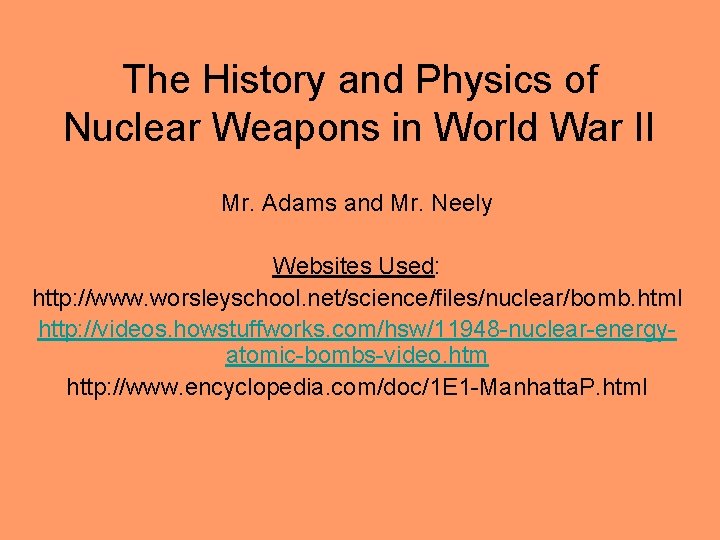 The History and Physics of Nuclear Weapons in World War II

Mr. Adams and Mr. Neely

Websites Used:
http://www.worsleyschool.net/science/files/nuclear/bomb.html
http://videos.howstuffworks.com/hsw/11948-nuclear-energy-atomic-bombs-video.htm
http://www.encyclopedia.com/doc/1E1-ManhattaP.html